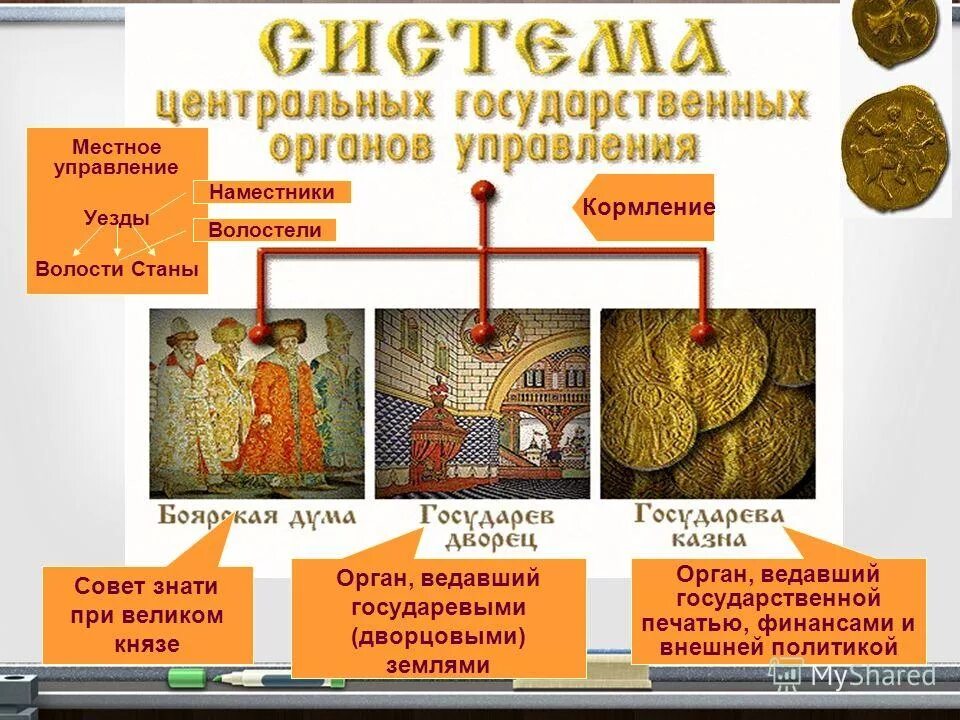 СИСТЕМА
центральных государственных органов управления

Местное управление

Уезды

Волости Станы

Наместники

Волостели

Кормление

Боярская дума

Государев дворец

Государева казна

Совет знати при великом князе

Орган, ведавший государевыми (дворцовыми) землями

Орган, ведавший государственной печатью, финансами и внешней политикой

MyShared